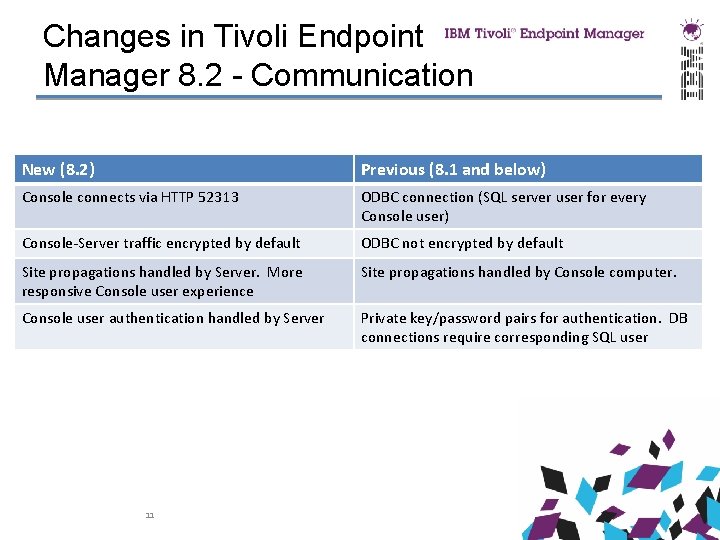 Changes in Tivoli Endpoint Manager 8.2 - Communication

IBM Tivoli® Endpoint Manager

IBM

| New (8.2) | Previous (8.1 and below) |
|---|---|
| Console connects via HTTP 52313 | ODBC connection (SQL server user for every Console user) |
| Console-Server traffic encrypted by default | ODBC not encrypted by default |
| Site propagations handled by Server. More responsive Console user experience | Site propagations handled by Console computer. |
| Console user authentication handled by Server | Private key/password pairs for authentication. DB connections require corresponding SQL user |

11